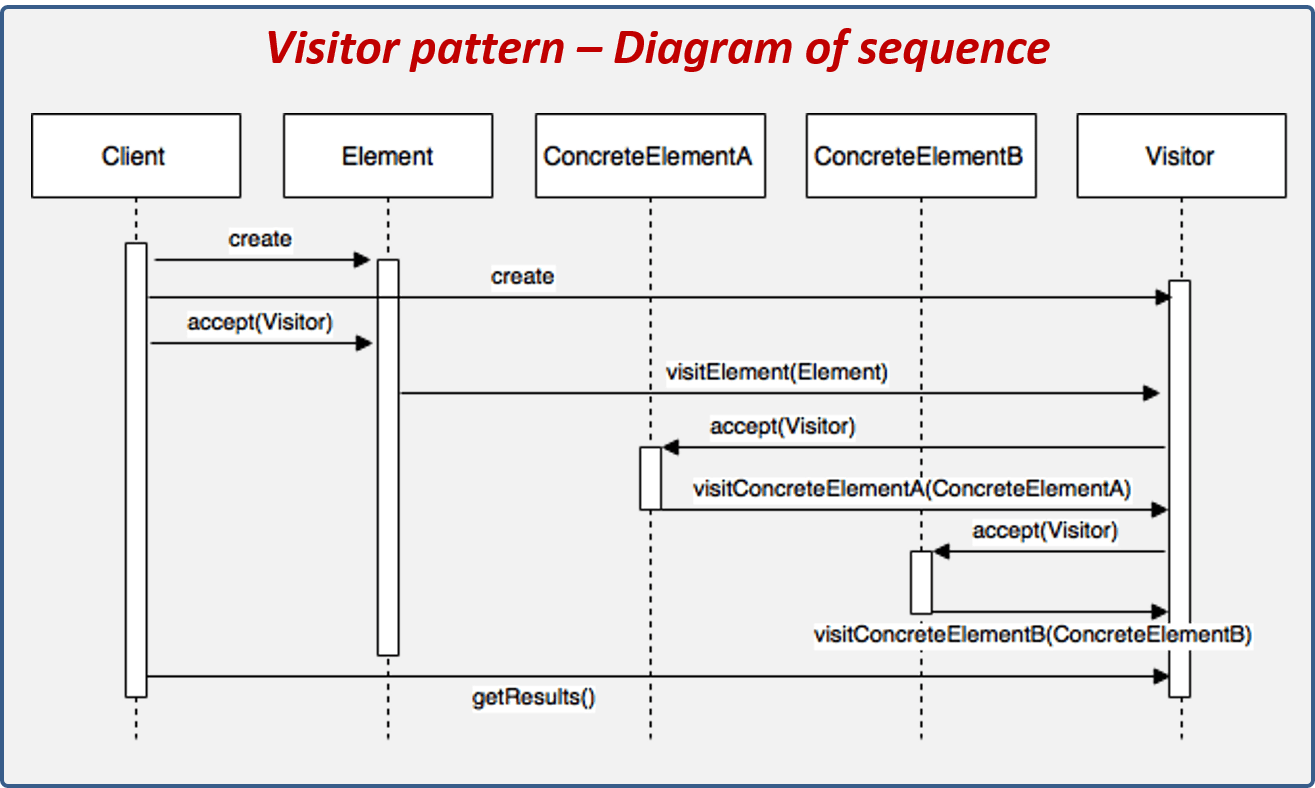 Visitor pattern – Diagram of sequence

Client
Element
ConcreteElementA
ConcreteElementB
Visitor

create
create
accept(Visitor)
visitElement(Element)
accept(Visitor)
visitConcreteElementA(ConcreteElementA)
accept(Visitor)
visitConcreteElementB(ConcreteElementB)
getResults()